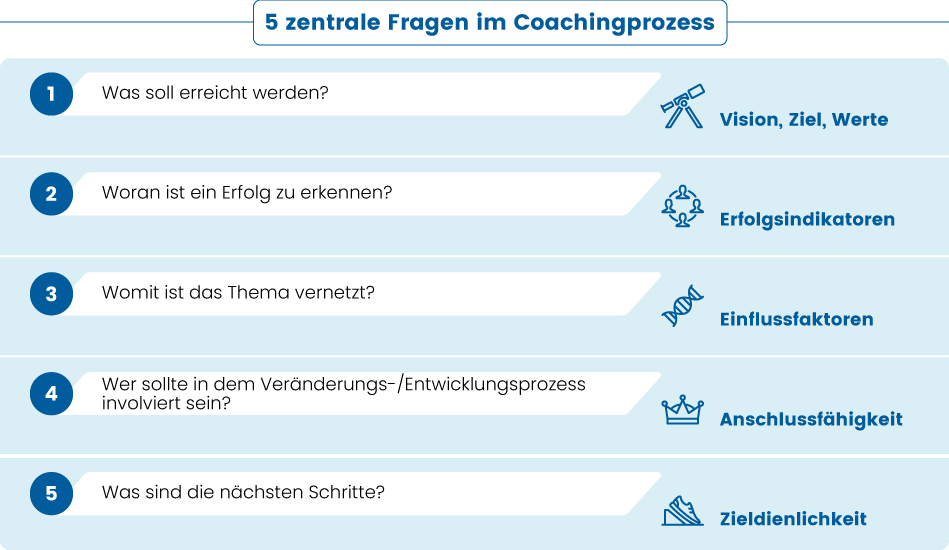 5 zentrale Fragen im Coachingprozess

1 Was soll erreicht werden?
Vision, Ziel, Werte

2 Woran ist ein Erfolg zu erkennen?
Erfolgsindikatoren

3 Womit ist das Thema vernetzt?
Einflussfaktoren

4 Wer sollte in dem Veränderungs-/Entwicklungsprozess involviert sein?
Anschlussfähigkeit

5 Was sind die nächsten Schritte?
Zieldienlichkeit